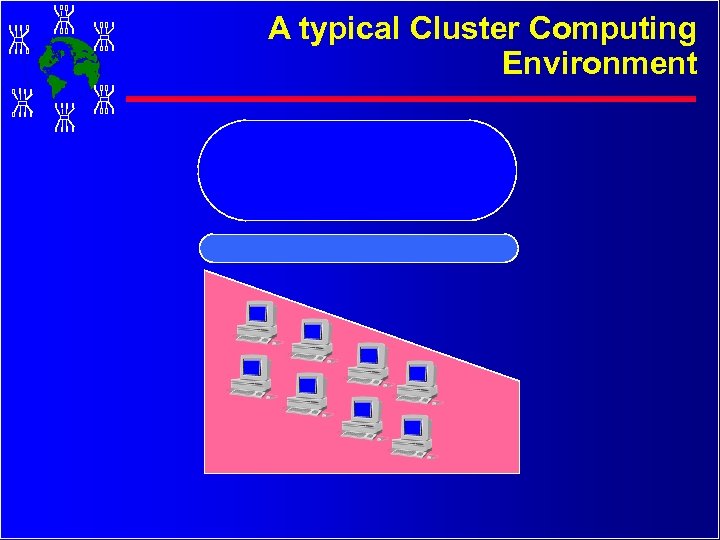 A typical Cluster Computing Environment